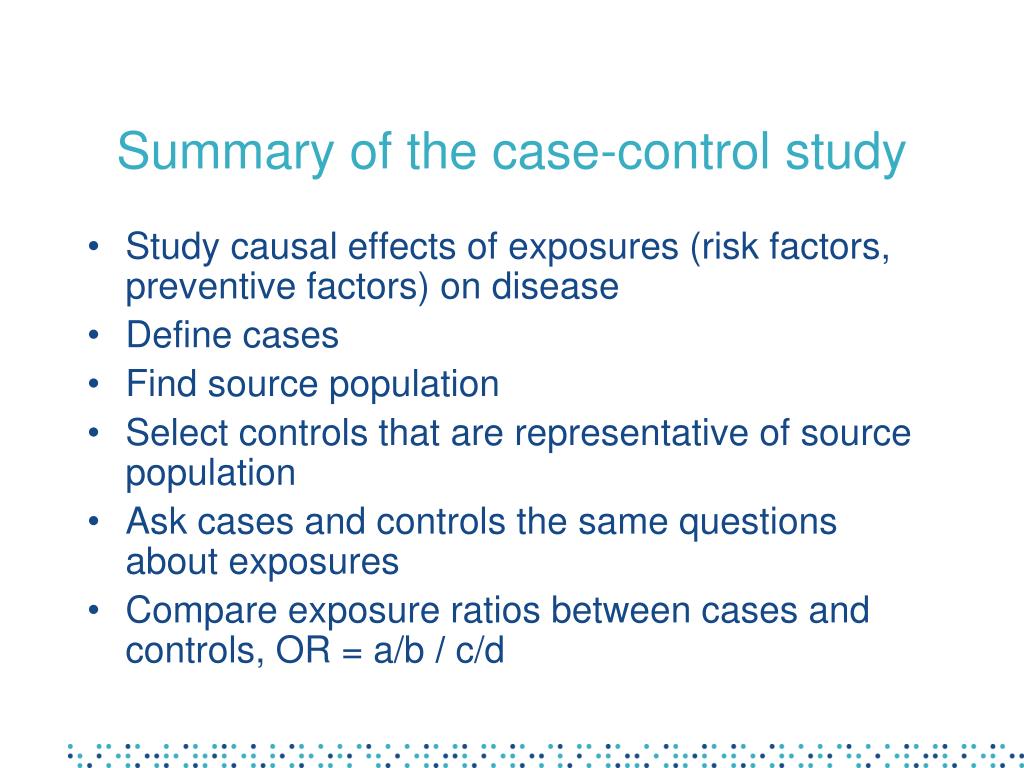 Summary of the case-control study

• Study causal effects of exposures (risk factors, preventive factors) on disease
• Define cases
• Find source population
• Select controls that are representative of source population
• Ask cases and controls the same questions about exposures
• Compare exposure ratios between cases and controls, OR = a/b / c/d